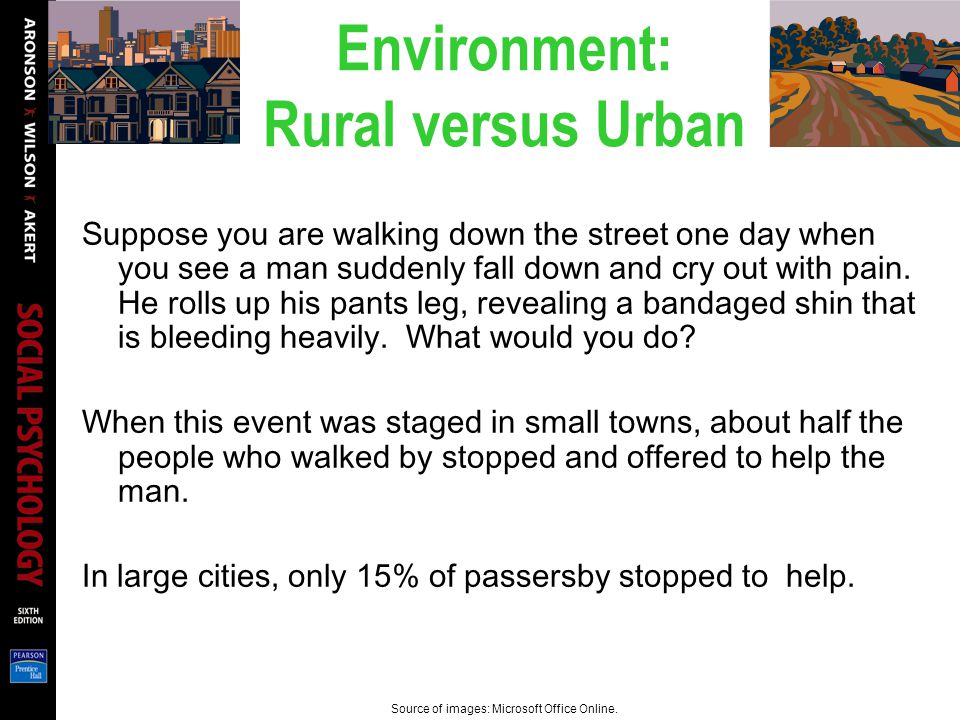 ARONSON WILSON AKERT

SOCIAL PSYCHOLOGY

SIXTH EDITION

PEARSON Prentice Hall

Environment: Rural versus Urban

Suppose you are walking down the street one day when you see a man suddenly fall down and cry out with pain. He rolls up his pants leg, revealing a bandaged shin that is bleeding heavily. What would you do?

When this event was staged in small towns, about half the people who walked by stopped and offered to help the man.

In large cities, only 15% of passersby stopped to help.

Source of images: Microsoft Office Online.